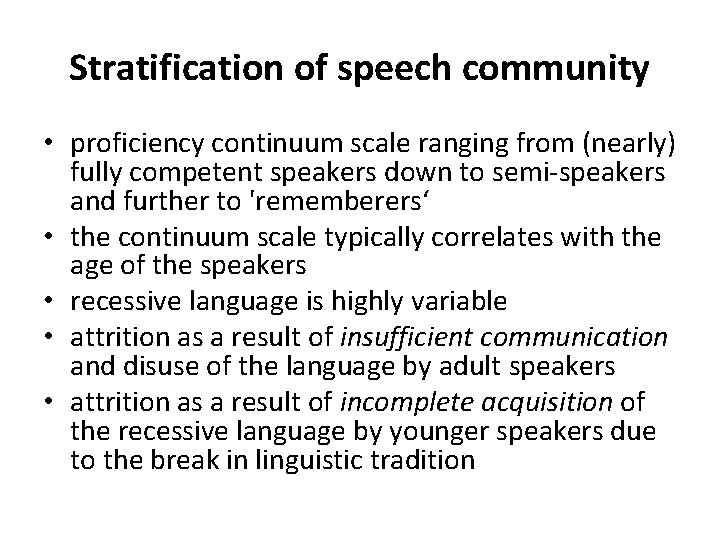 Stratification of speech community

• proficiency continuum scale ranging from (nearly) fully competent speakers down to semi-speakers and further to 'rememberers'
• the continuum scale typically correlates with the age of the speakers
• recessive language is highly variable
• attrition as a result of insufficient communication and disuse of the language by adult speakers
• attrition as a result of incomplete acquisition of the recessive language by younger speakers due to the break in linguistic tradition